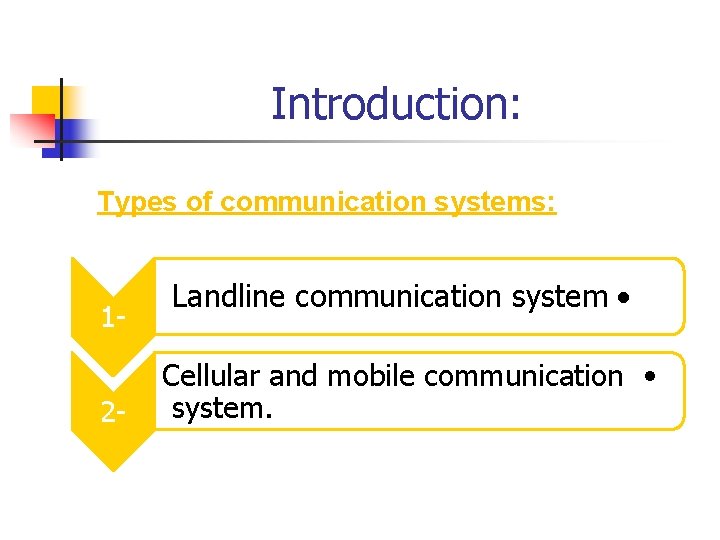 Introduction:

Types of communication systems:

1-

Landline communication system •

2-

Cellular and mobile communication • system.